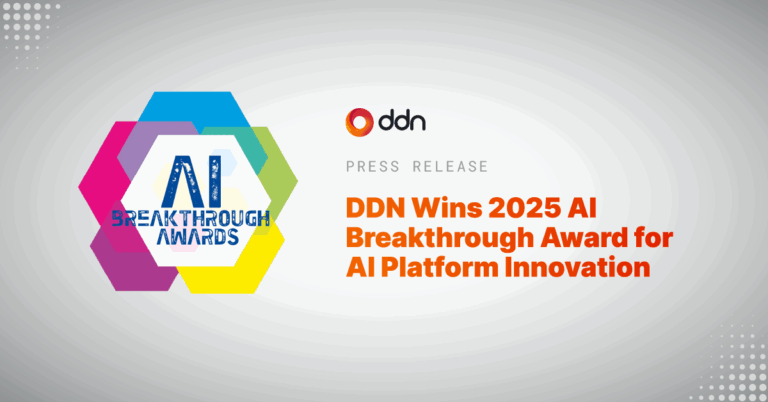 AI
BREAKTHROUGH
AWARDS

ddn

PRESS RELEASE

DDN Wins 2025 AI Breakthrough Award for AI Platform Innovation